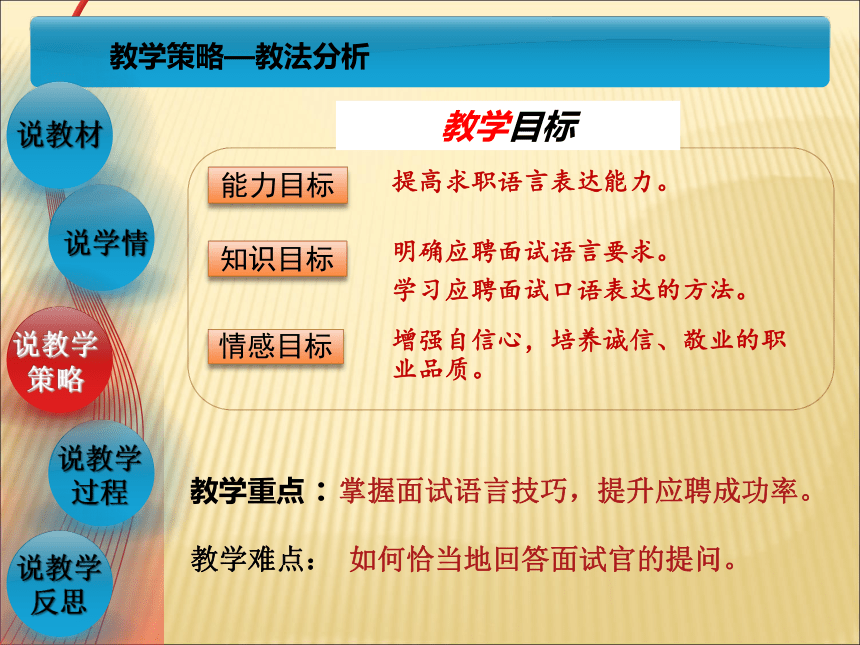 教学策略—教法分析

说教材

说学情

说教学策略

说教学过程

说教学反思

教学目标

能力目标

提高求职语言表达能力。

知识目标

明确应聘面试语言要求。

学习应聘面试口语表达的方法。

情感目标

增强自信心，培养诚信、敬业的职业品质。

教学重点：掌握面试语言技巧，提升应聘成功率。

教学难点： 如何恰当地回答面试官的提问。